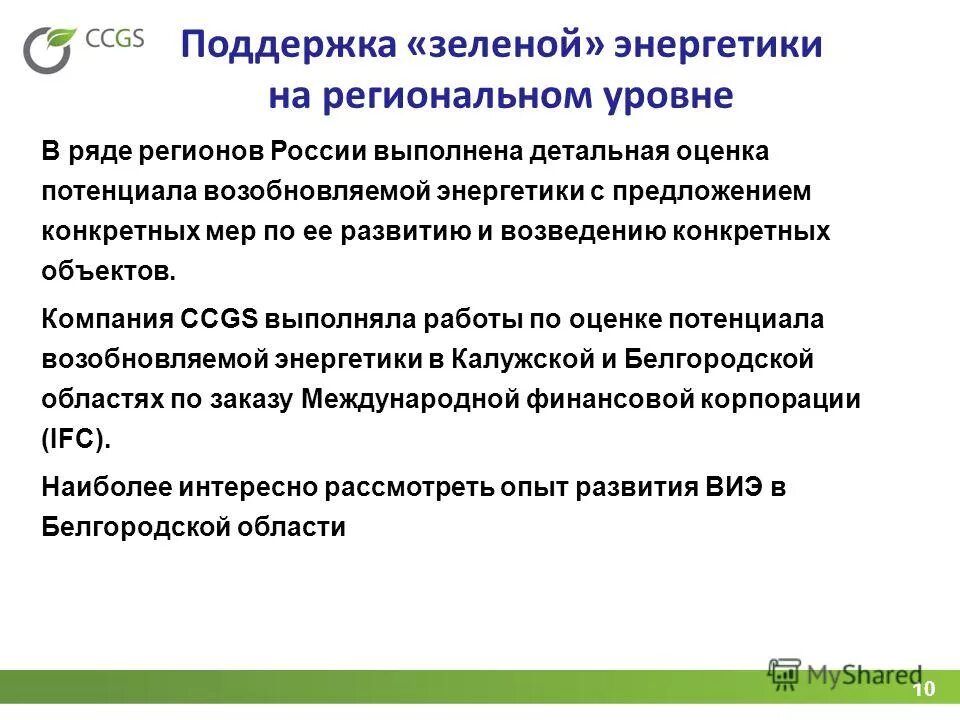 CCGS

Поддержка «зеленой» энергетики на региональном уровне

В ряде регионов России выполнена детальная оценка потенциала возобновляемой энергетики с предложением конкретных мер по ее развитию и возведению конкретных объектов.

Компания CCGS выполняла работы по оценке потенциала возобновляемой энергетики в Калужской и Белгородской областях по заказу Международной финансовой корпорации (IFC).

Наиболее интересно рассмотреть опыт развития ВИЭ в Белгородской области

MyShared

10